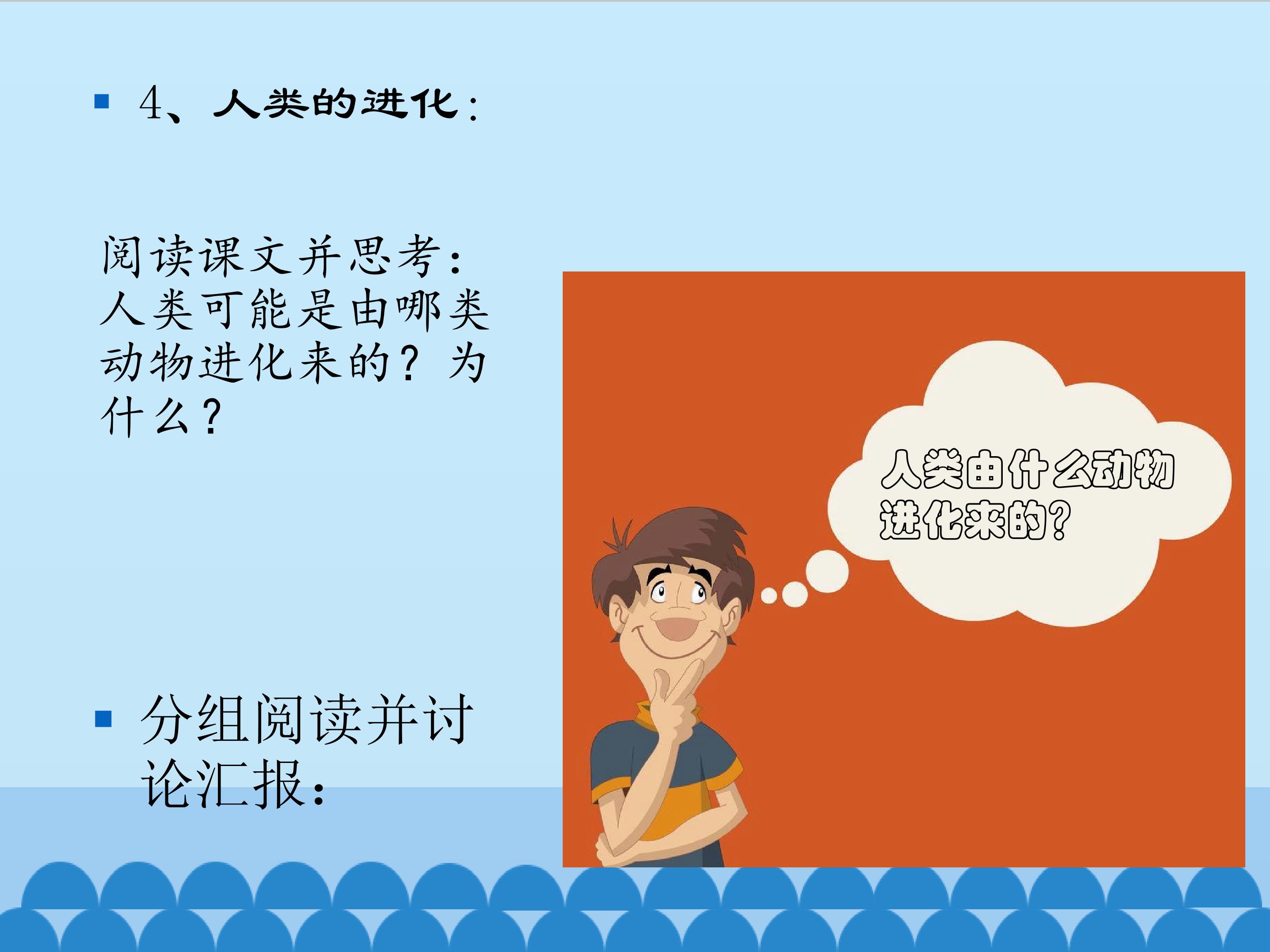 • 4、人类的进化：

阅读课文并思考：人类可能是由哪类动物进化来的？为什么？

• 分组阅读并讨论汇报：

人类由什么动物进化来的？